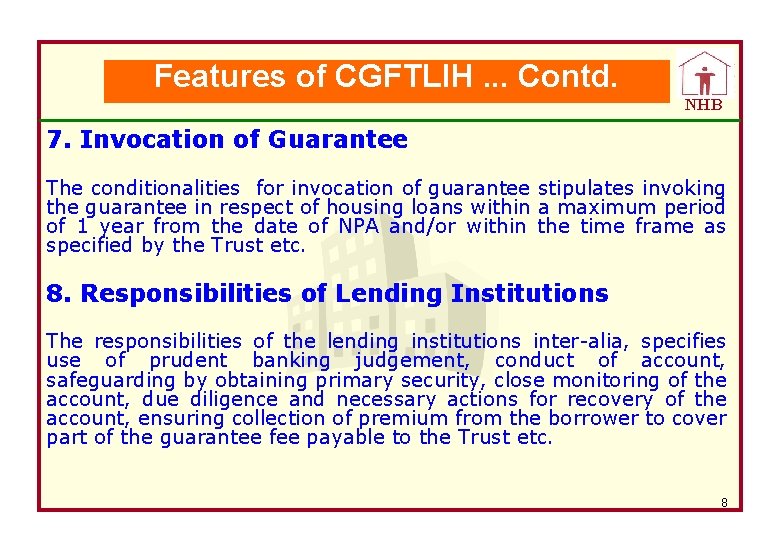 Features of CGFTLIH ... Contd.

NHB

7. Invocation of Guarantee

The conditionalities for invocation of guarantee stipulates invoking the guarantee in respect of housing loans within a maximum period of 1 year from the date of NPA and/or within the time frame as specified by the Trust etc.

8. Responsibilities of Lending Institutions

The responsibilities of the lending institutions inter-alia, specifies use of prudent banking judgement, conduct of account, safeguarding by obtaining primary security, close monitoring of the account, due diligence and necessary actions for recovery of the account, ensuring collection of premium from the borrower to cover part of the guarantee fee payable to the Trust etc.

8